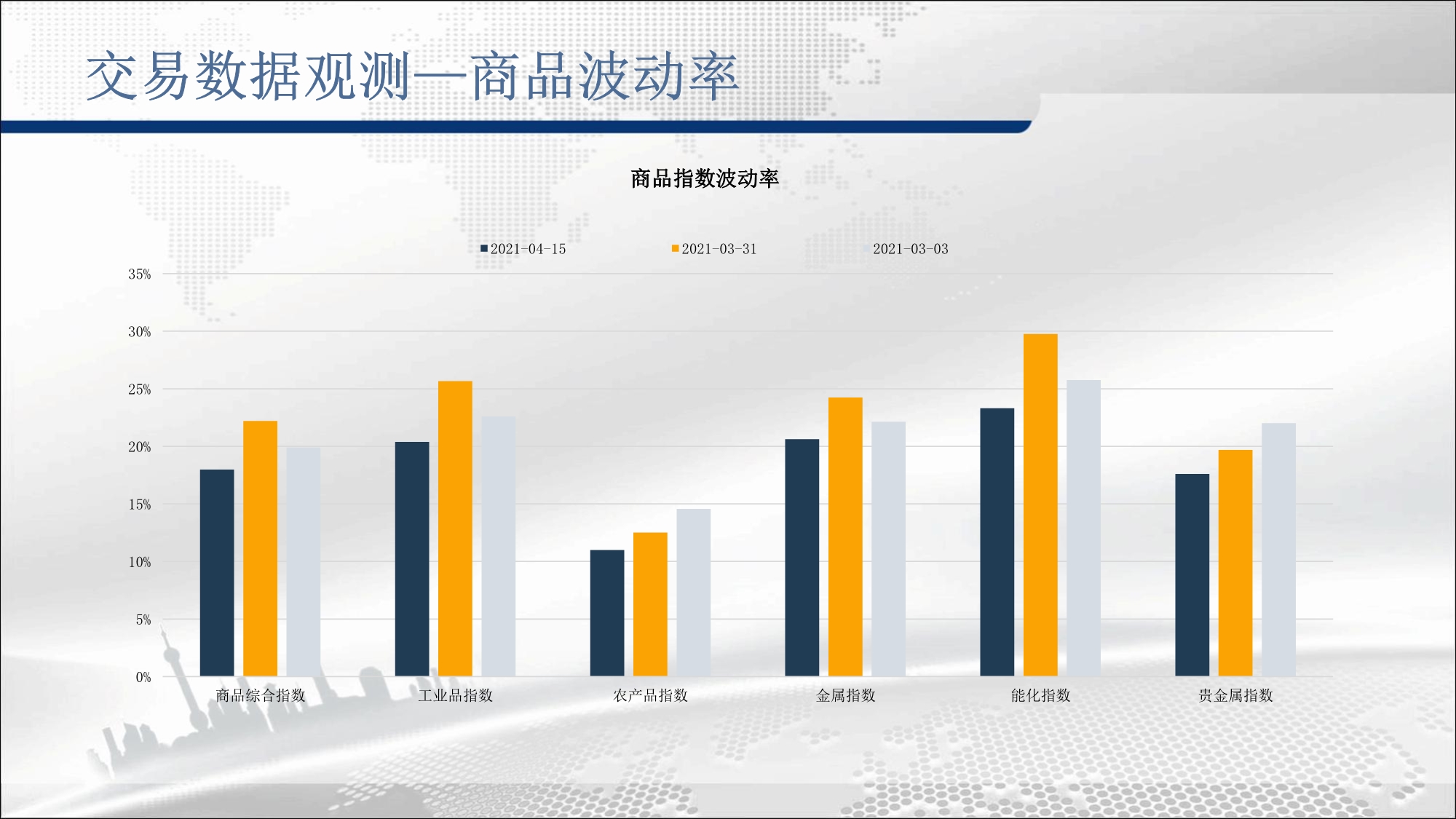 交易数据观测—商品波动率

商品指数波动率

2021-04-15 2021-03-31 2021-03-03

35%
30%
25%
20%
15%
10%
5%
0%

商品综合指数 工业品指数 农产品指数 金属指数 能化指数 贵金属指数